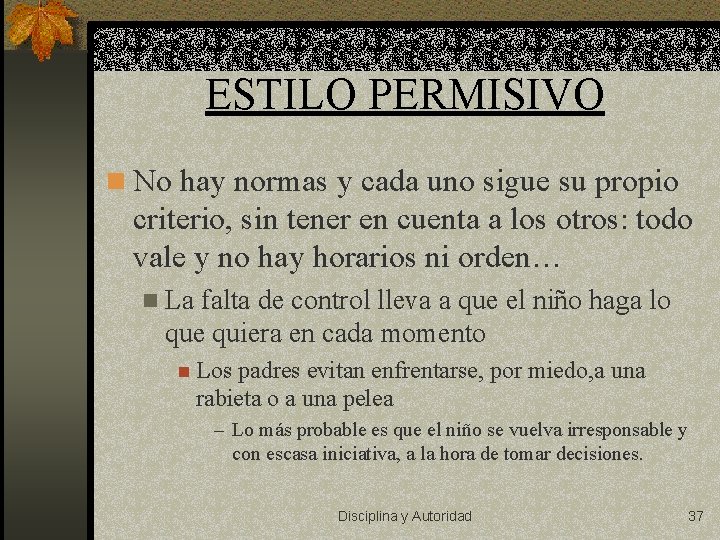 ESTILO PERMISIVO

No hay normas y cada uno sigue su propio criterio, sin tener en cuenta a los otros: todo vale y no hay horarios ni orden…

La falta de control lleva a que el niño haga lo que quiera en cada momento

Los padres evitan enfrentarse, por miedo,a una rabieta o a una pelea

– Lo más probable es que el niño se vuelva irresponsable y con escasa iniciativa, a la hora de tomar decisiones.

Disciplina y Autoridad

37